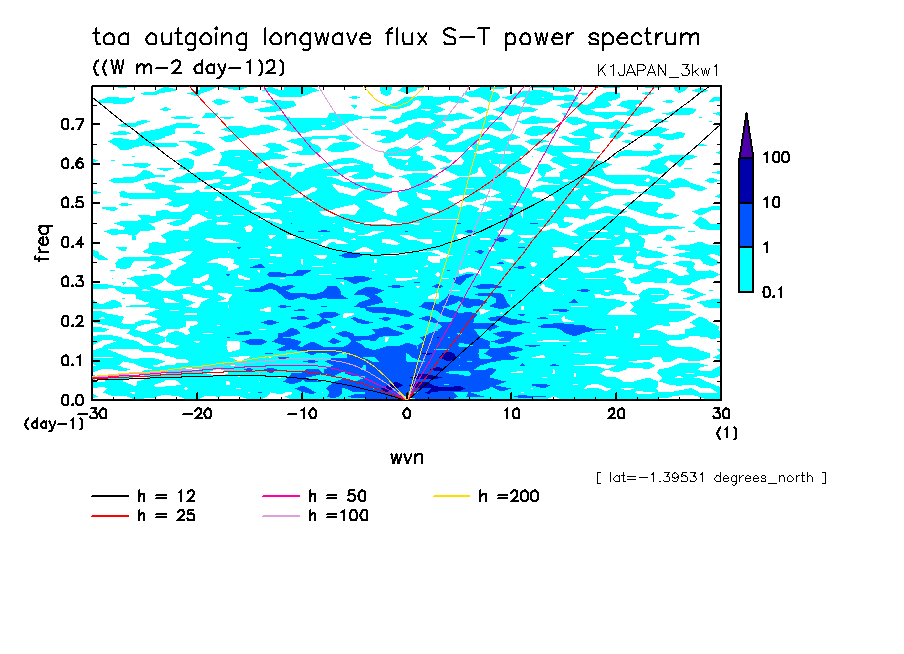 toa outgoing longwave flux S-T power spectrum
((W m-2 day-1)2)
K1JAPAN_3kw1

freq
0.7
0.6
0.5
0.4
0.3
0.2
0.1
0.0
(day-1)
-30
-20
-10
0
10
20
30
(1)
wvn

100
10
1
0.1

[ lat=-1.39531 degrees_north ]

h = 12
h = 25
h = 50
h =100
h =200